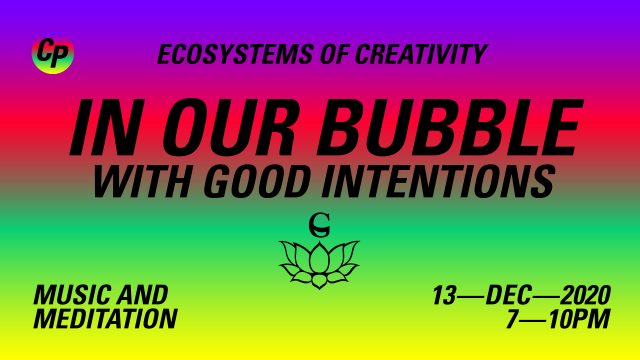 Cp

ECOSYSTEMS OF CREATIVITY

IN OUR BUBBLE
WITH GOOD INTENTIONS

G

MUSIC AND
MEDITATION

13—DEC—2020
7—10PM